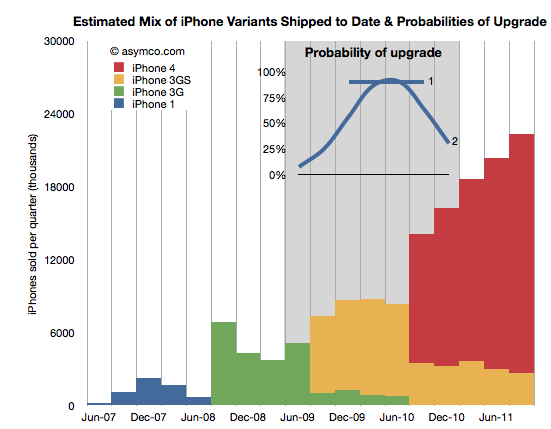 Estimated Mix of iPhone Variants Shipped to Date & Probabilities of Upgrade

© asymco.com
iPhone 4
iPhone 3GS
iPhone 3G
iPhone 1

Probability of upgrade
100%
75%
50%
25%
0%
1
2

iPhones sold per quarter (thousands)
30000
24000
18000
12000
6000
0

Jun-07
Dec-07
Jun-08
Dec-08
Jun-09
Dec-09
Jun-10
Dec-10
Jun-11